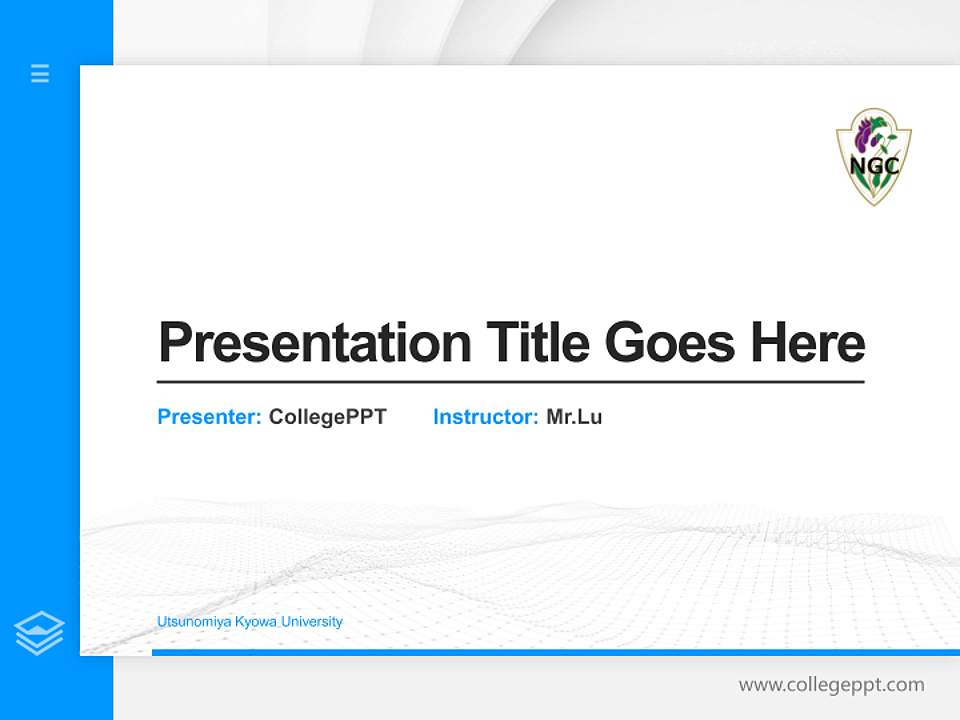 NGC

Presentation Title Goes Here

Presenter: CollegePPT Instructor: Mr.Lu

Utsunomiya Kyowa University

www.collegeppt.com